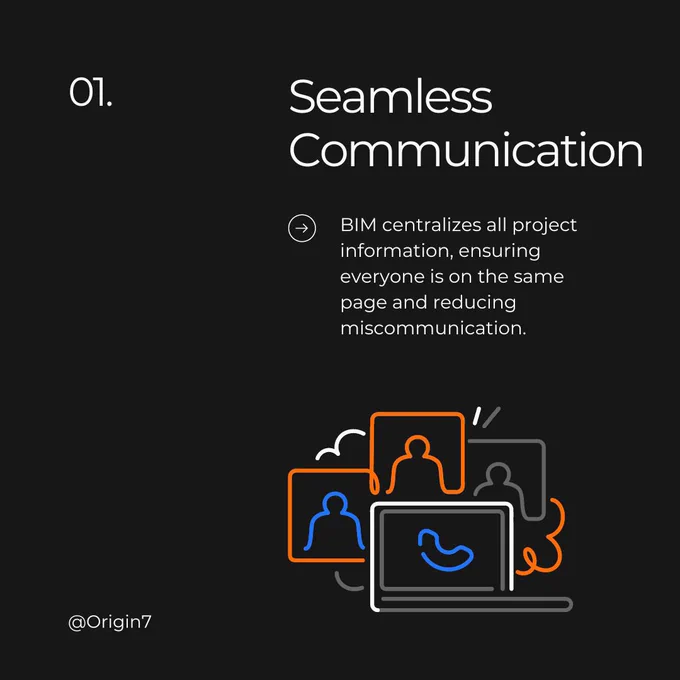 01.

Seamless Communication

BIM centralizes all project information, ensuring everyone is on the same page and reducing miscommunication.

@Origin7